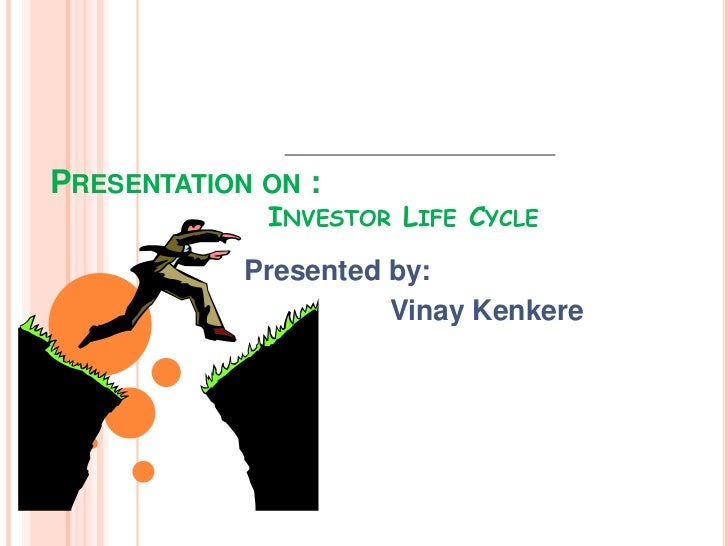 PRESENTATION ON :

INVESTOR LIFE CYCLE

Presented by:

Vinay Kenkere